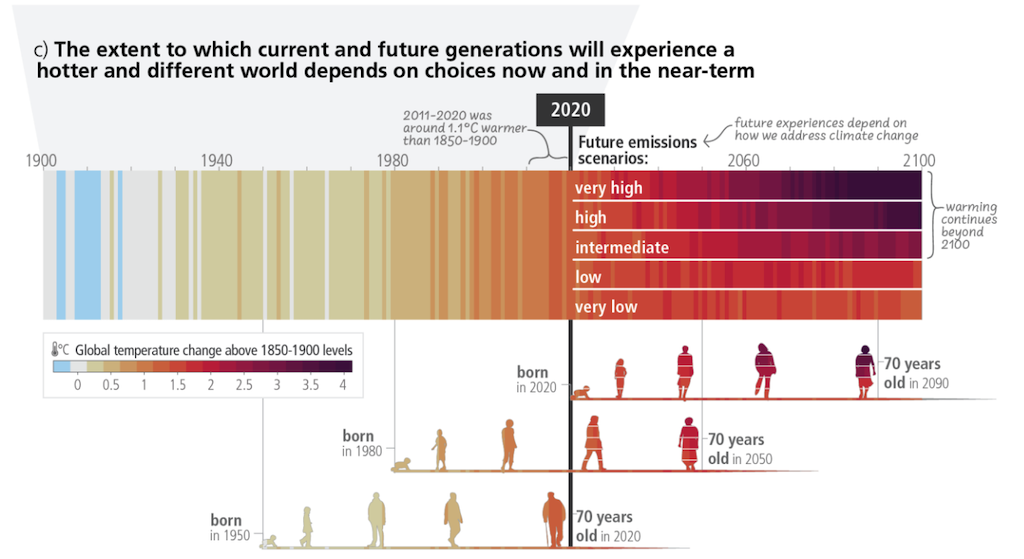 c) The extent to which current and future generations will experience a hotter and different world depends on choices now and in the near-term

2011-2020 was around 1.1°C warmer than 1850-1900

2020

future experiences depend on how we address climate change

Future emissions scenarios:

1900

1940

1980

2060

2100

very high

high

intermediate

low

very low

warming continues beyond 2100

°C Global temperature change above 1850-1900 levels

0 0.5 1 1.5 2 2.5 3 3.5 4

born in 2020

70 years old in 2090

born in 1980

70 years old in 2050

born in 1950

70 years old in 2020